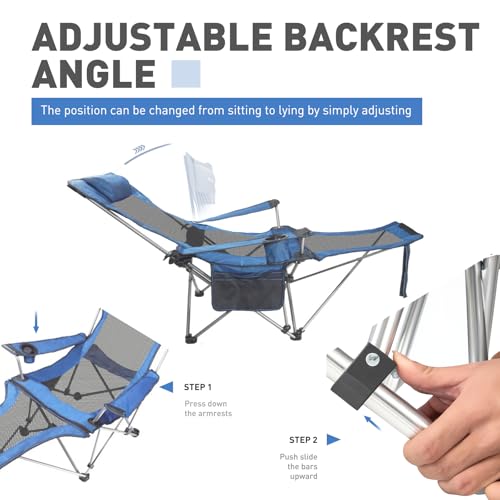 ADJUSTABLE BACKREST ANGLE

The position can be changed from sitting to lying by simply adjusting

STEP 1

Press down the armrests

STEP 2

Push slide the bars upward